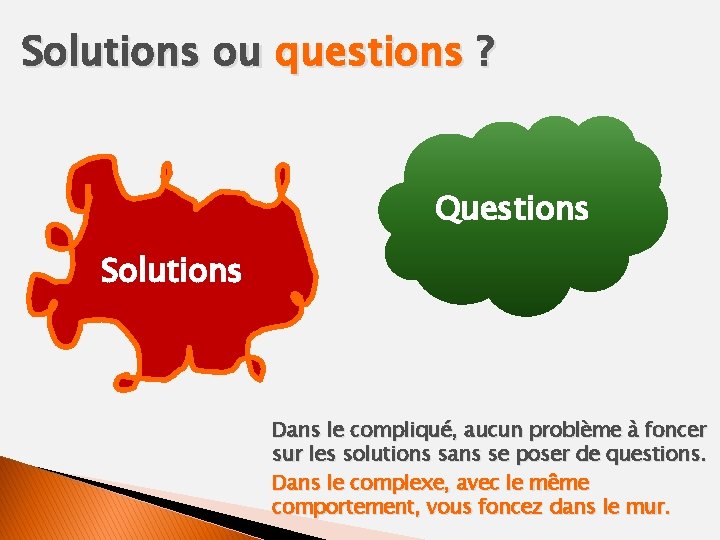 Solutions ou questions ?

Solutions

Questions

Dans le compliqué, aucun problème à foncer sur les solutions sans se poser de questions.

Dans le complexe, avec le même comportement, vous foncez dans le mur.